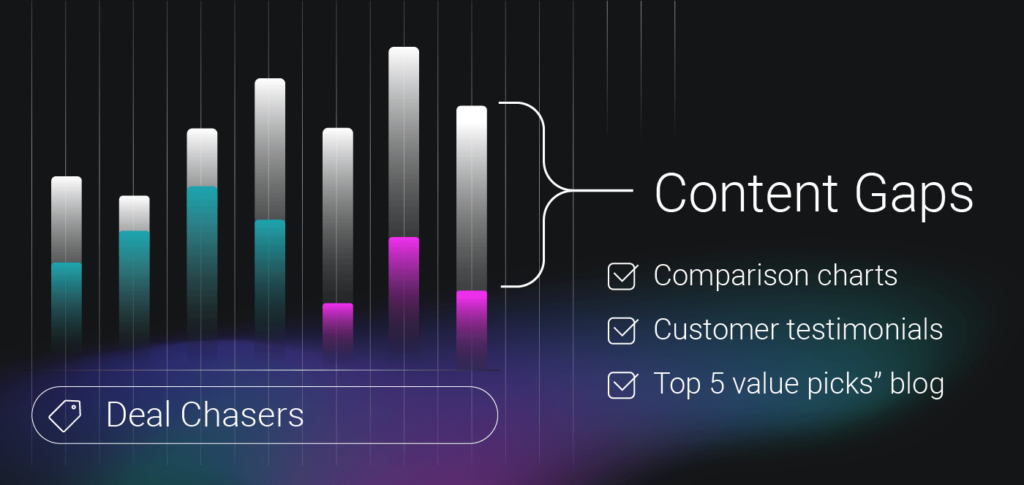 Content Gaps

Comparison charts

Customer testimonials

Top 5 value picks” blog

Deal Chasers